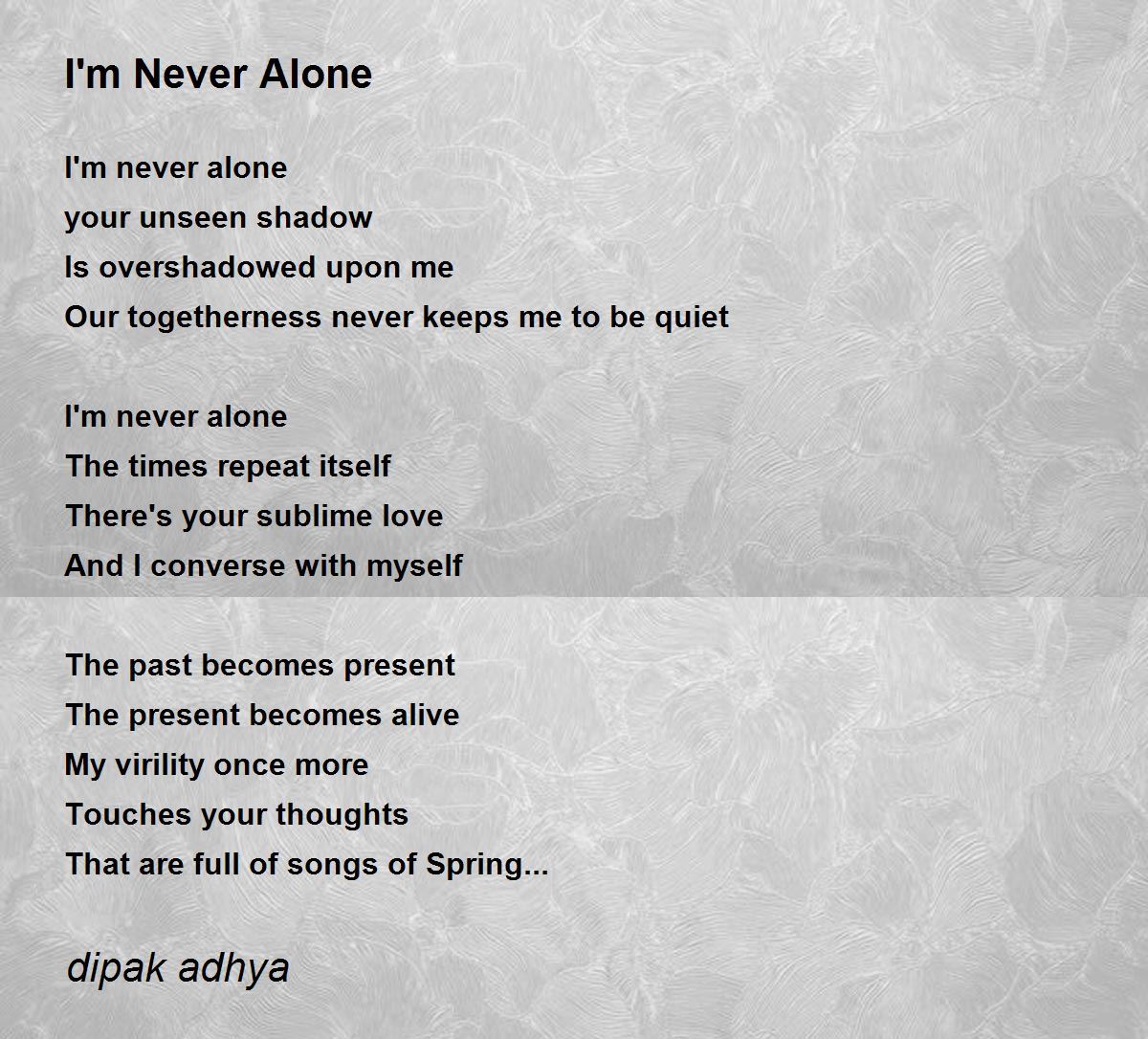 I'm Never Alone

I'm never alone
your unseen shadow
Is overshadowed upon me
Our togetherness never keeps me to be quiet

I'm never alone
The times repeat itself
There's your sublime love
And I converse with myself

The past becomes present
The present becomes alive
My virility once more
Touches your thoughts
That are full of songs of Spring...

dipak adhya